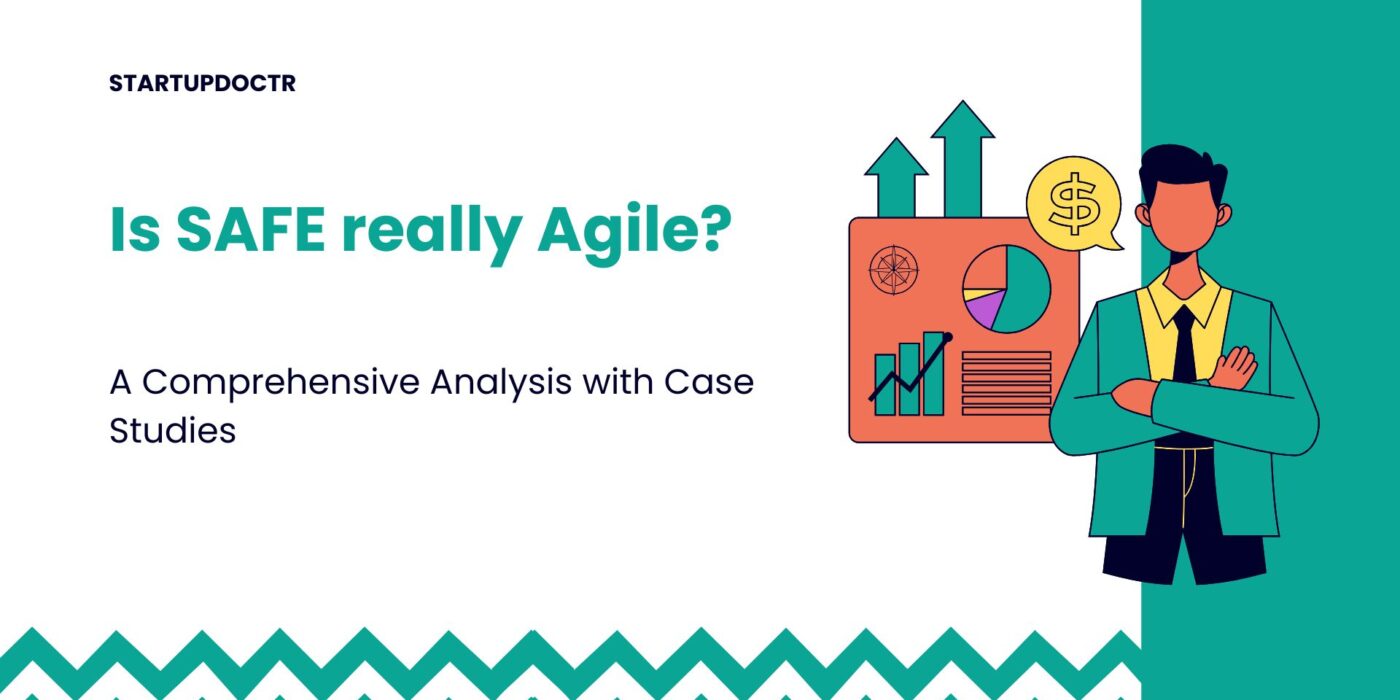 STARTUPDOCTR

Is SAFE really Agile?

A Comprehensive Analysis with Case Studies

$